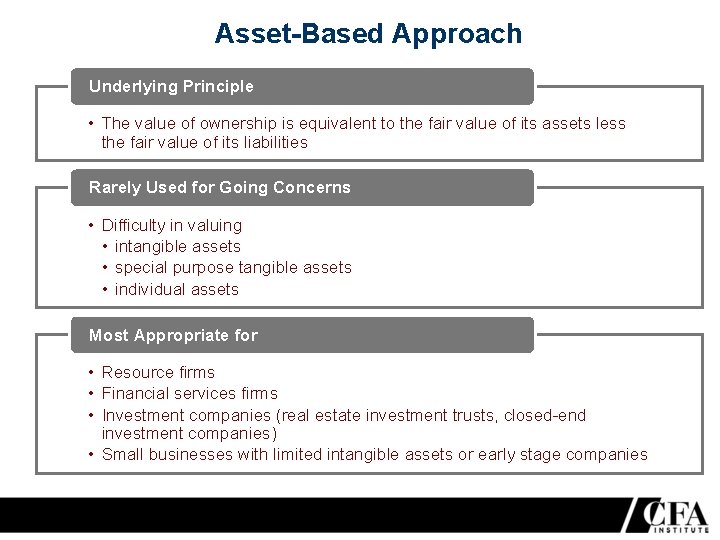 Asset-Based Approach

Underlying Principle

• The value of ownership is equivalent to the fair value of its assets less the fair value of its liabilities

Rarely Used for Going Concerns

• Difficulty in valuing
  • intangible assets
  • special purpose tangible assets
  • individual assets

Most Appropriate for

• Resource firms
• Financial services firms
• Investment companies (real estate investment trusts, closed-end investment companies)
• Small businesses with limited intangible assets or early stage companies

CFA INSTITUTE